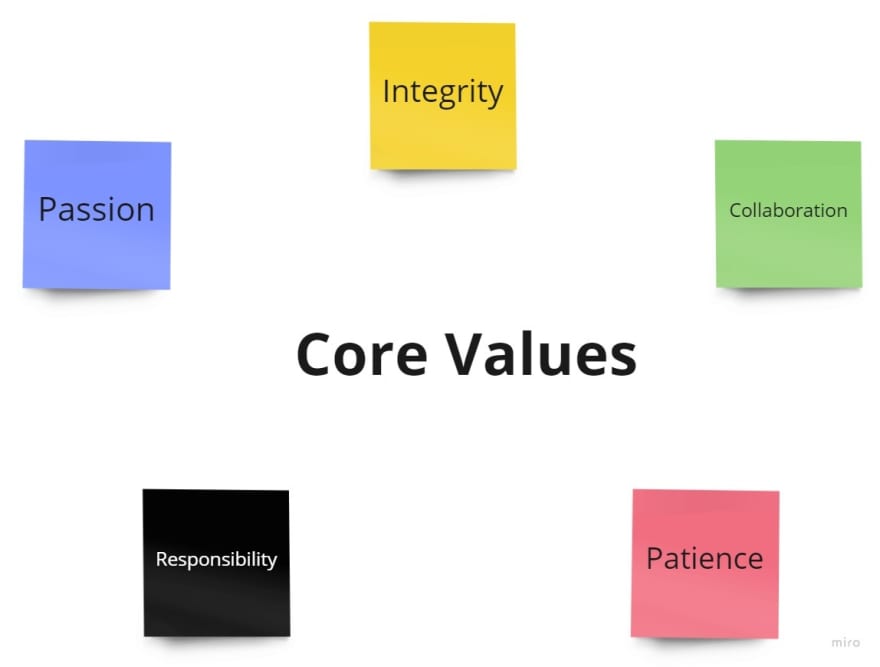 Integrity

Passion

Collaboration

Core Values

Responsibility

Patience

miro